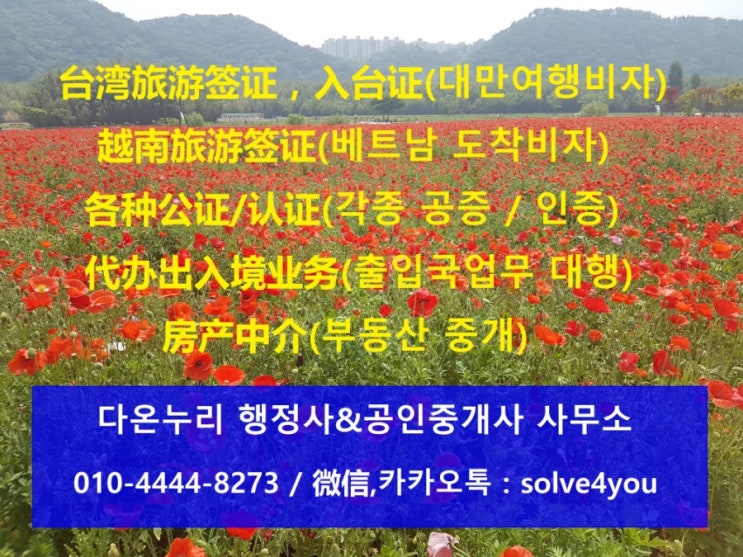 台湾旅游签证，入台证(대만여행비자)

越南旅游签证(베트남 도착비자)

各种公证/认证(각종 공증 / 인증)

代办出入境业务(출입국업무 대행)

房产中介(부동산 중개)

다온누리 행정사&공인중개사 사무소

010-4444-8273 / 微信,카카오톡 : solve4you